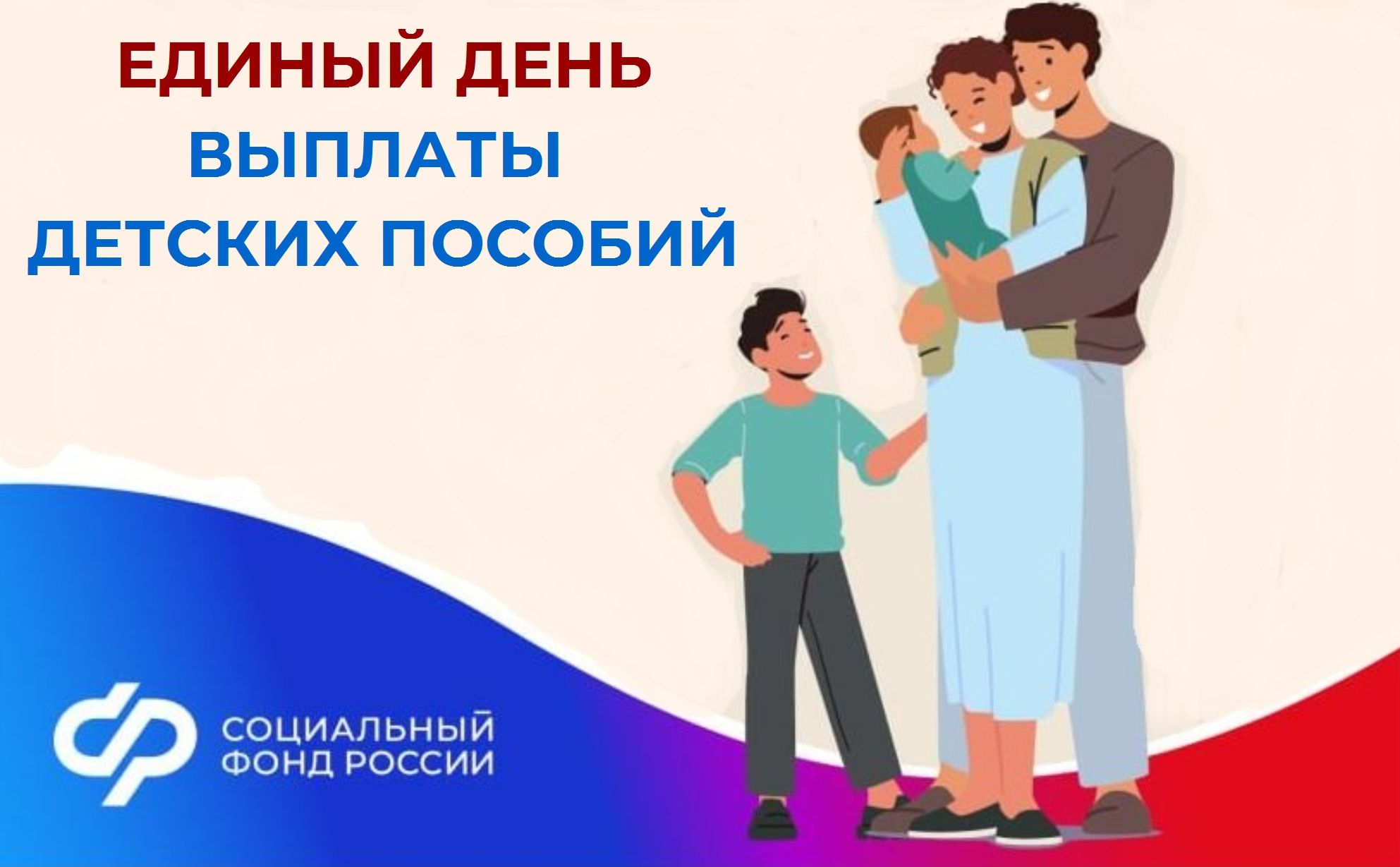 ЕДИНЫЙ ДЕНЬ
ВЫПЛАТЫ
ДЕТСКИХ ПОСОБИЙ

СОЦИАЛЬНЫЙ
ФОНД РОССИИ